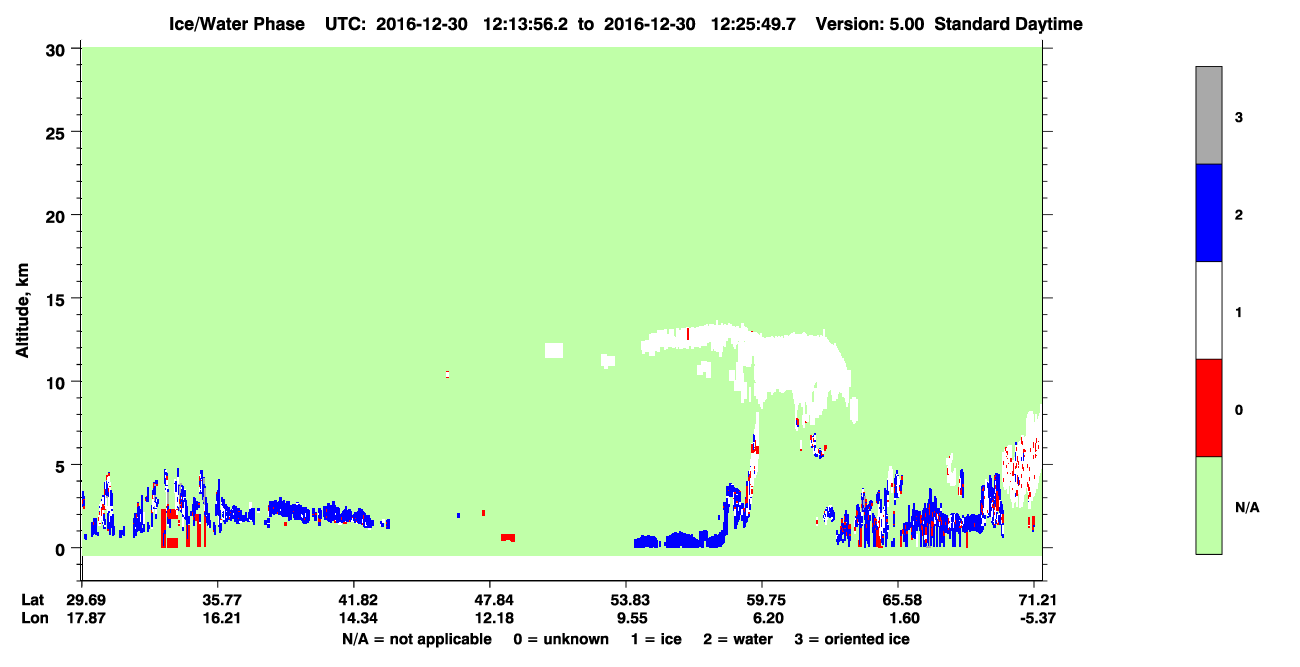 Ice/Water Phase UTC: 2016-12-30 12:13:56.2 to 2016-12-30 12:25:49.7 Version: 5.00 Standard Daytime

Altitude, km

30
25
20
15
10
5
0

Lat 29.69 35.77 41.82 47.84 53.83 59.75 65.58 71.21
Lon 17.87 16.21 14.34 12.18 9.55 6.20 1.60 -5.37

N/A = not applicable 0 = unknown 1 = ice 2 = water 3 = oriented ice

3
2
1
0
N/A